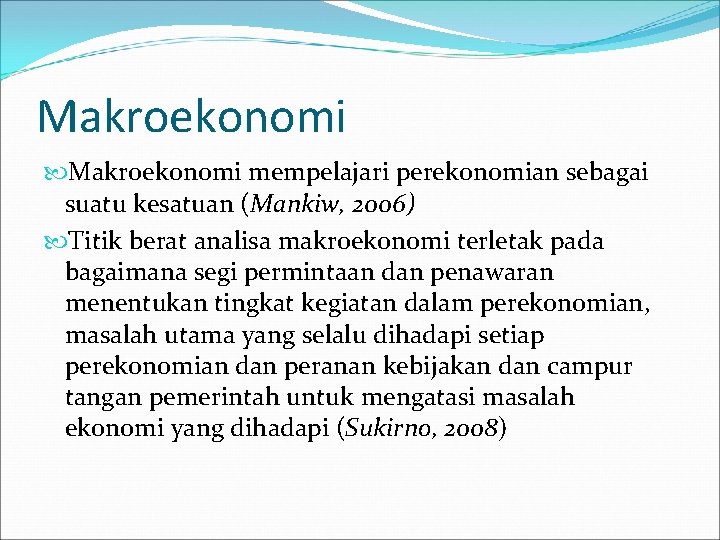 Makroekonomi

Makroekonomi mempelajari perekonomian sebagai suatu kesatuan (Mankiw, 2006)

Titik berat analisa makroekonomi terletak pada bagaimana segi permintaan dan penawaran menentukan tingkat kegiatan dalam perekonomian, masalah utama yang selalu dihadapi setiap perekonomian dan peranan kebijakan dan campur tangan pemerintah untuk mengatasi masalah ekonomi yang dihadapi (Sukirno, 2008)